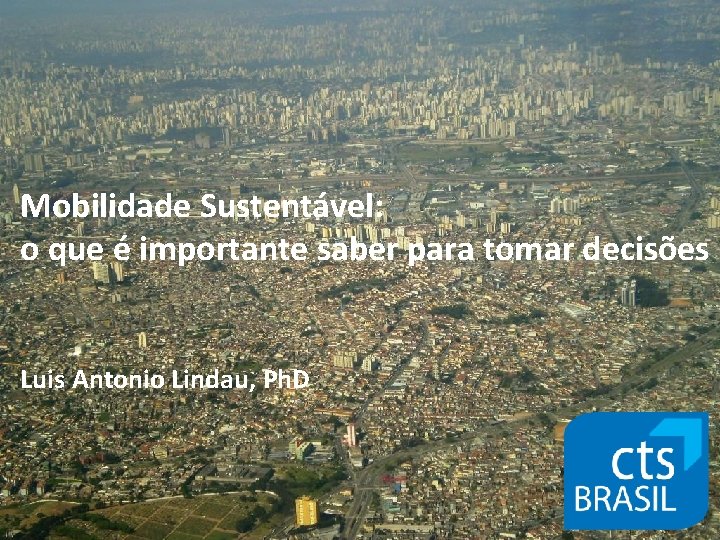 Mobilidade Sustentável:
o que é importante saber para tomar decisões

Luis Antonio Lindau, PhD

cts
BRASIL